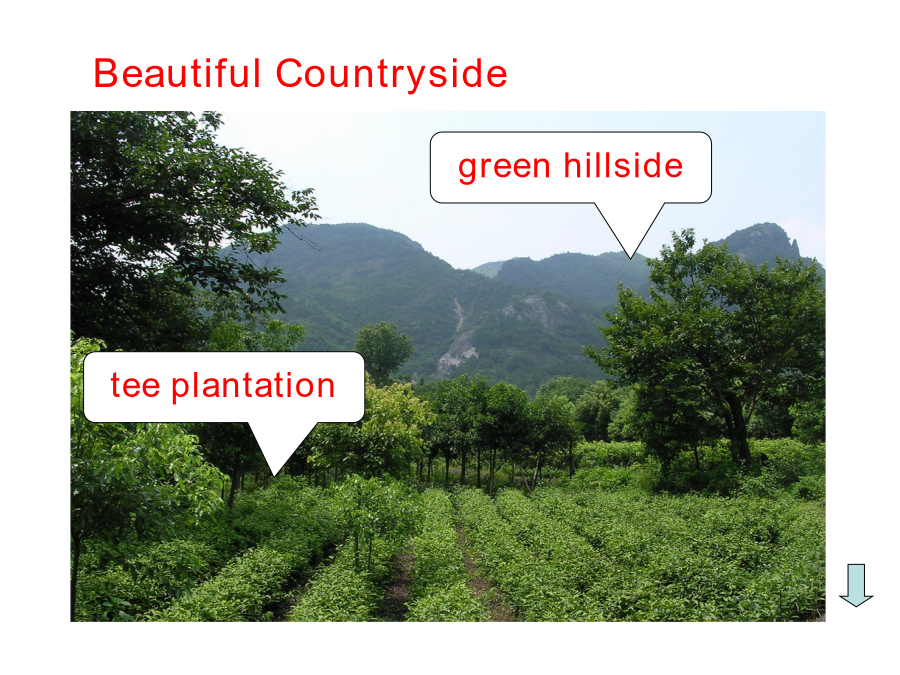 Beautiful Countryside

green hillside

tee plantation